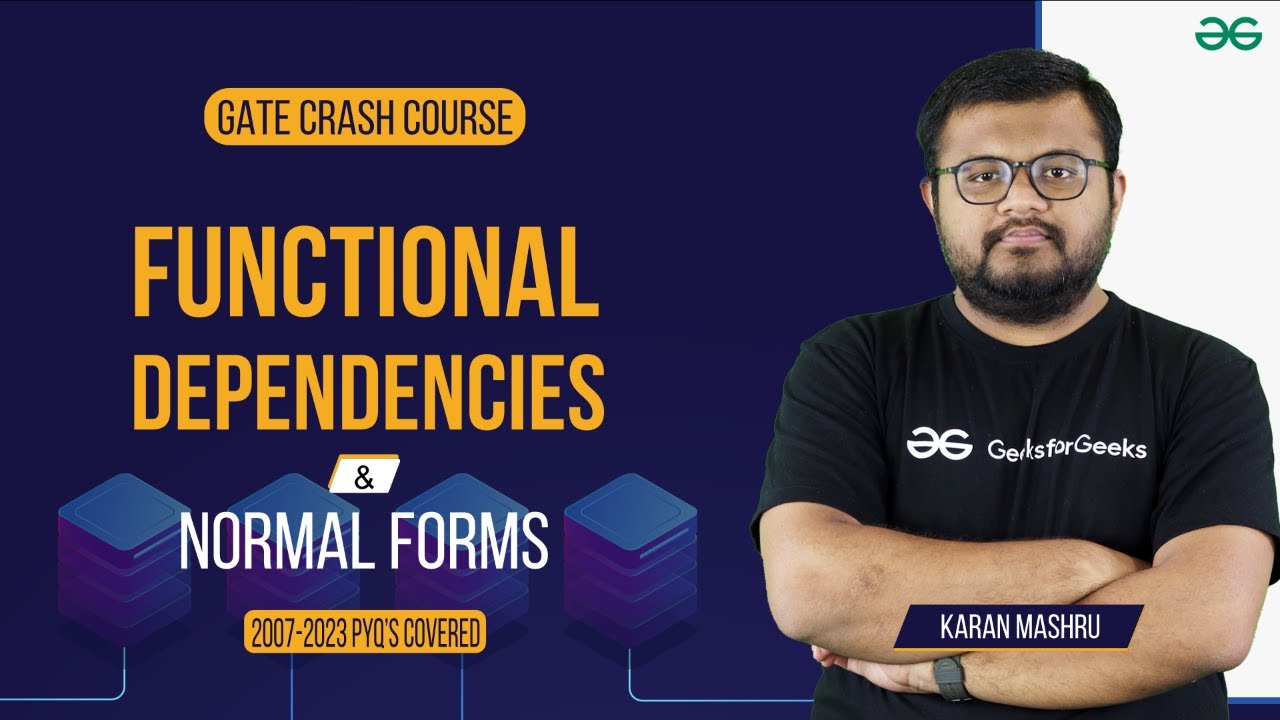 GATE CRASH COURSE

FUNCTIONAL DEPENDENCIES

&

NORMAL FORMS

2007-2023 PYQ'S COVERED

GeeksforGeeks

KARAN MASHRU